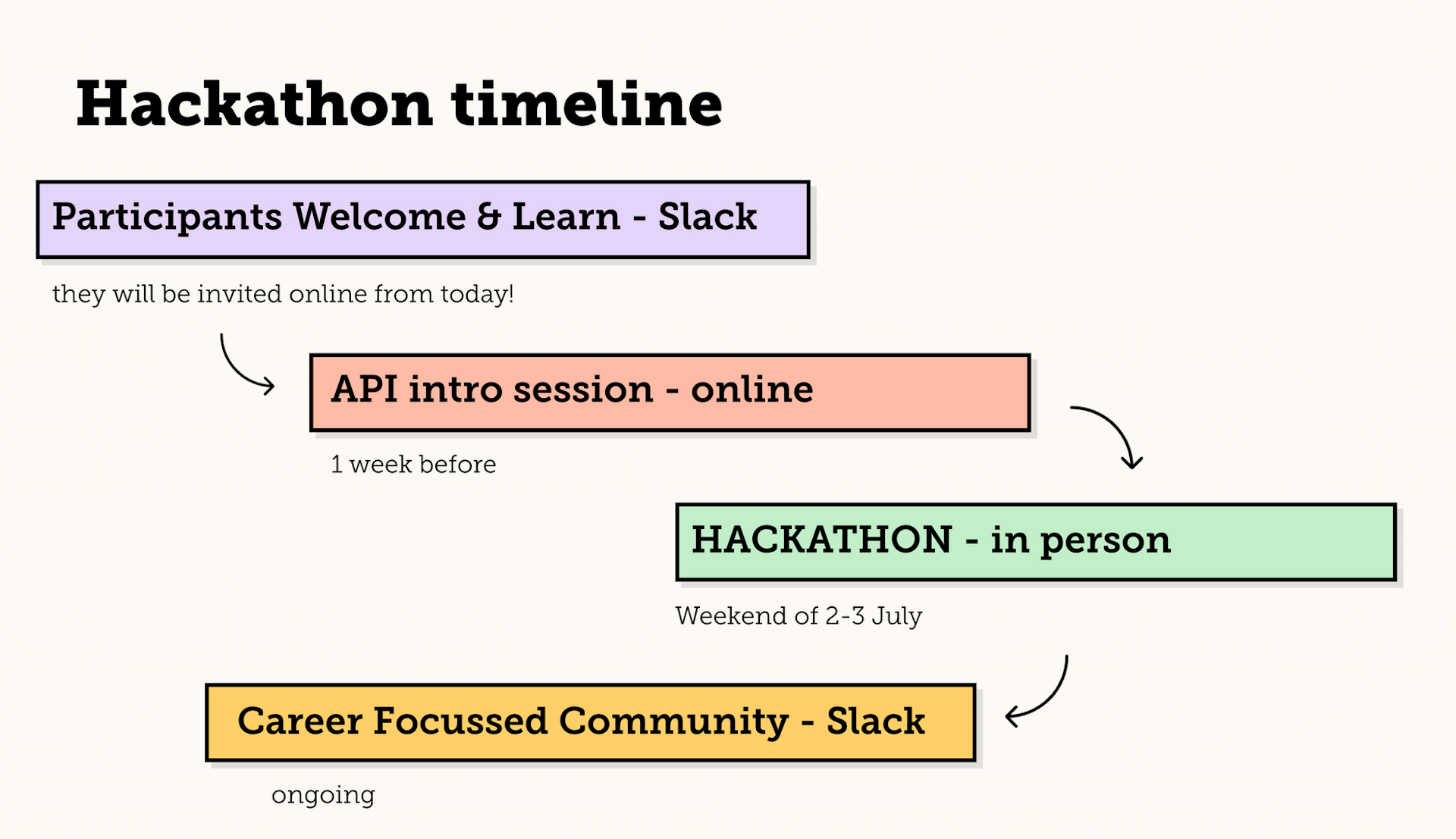 Hackathon timeline

Participants Welcome & Learn - Slack

they will be invited online from today!

API intro session - online

1 week before

HACKATHON - in person

Weekend of 2-3 July

Career Focussed Community - Slack

ongoing